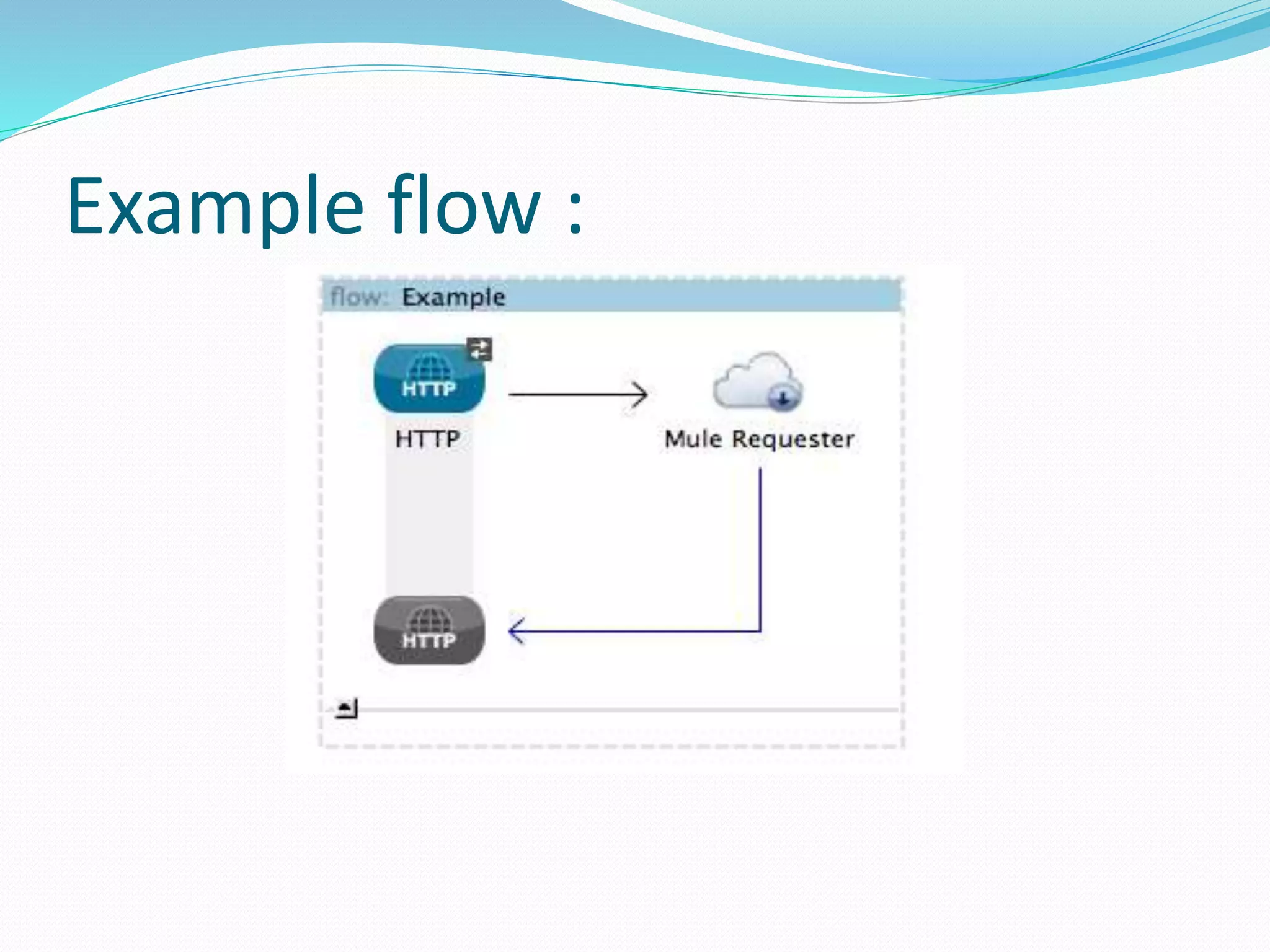 Example flow :

flow: Example

HTTP

HTTP

Mule Requester

HTTP